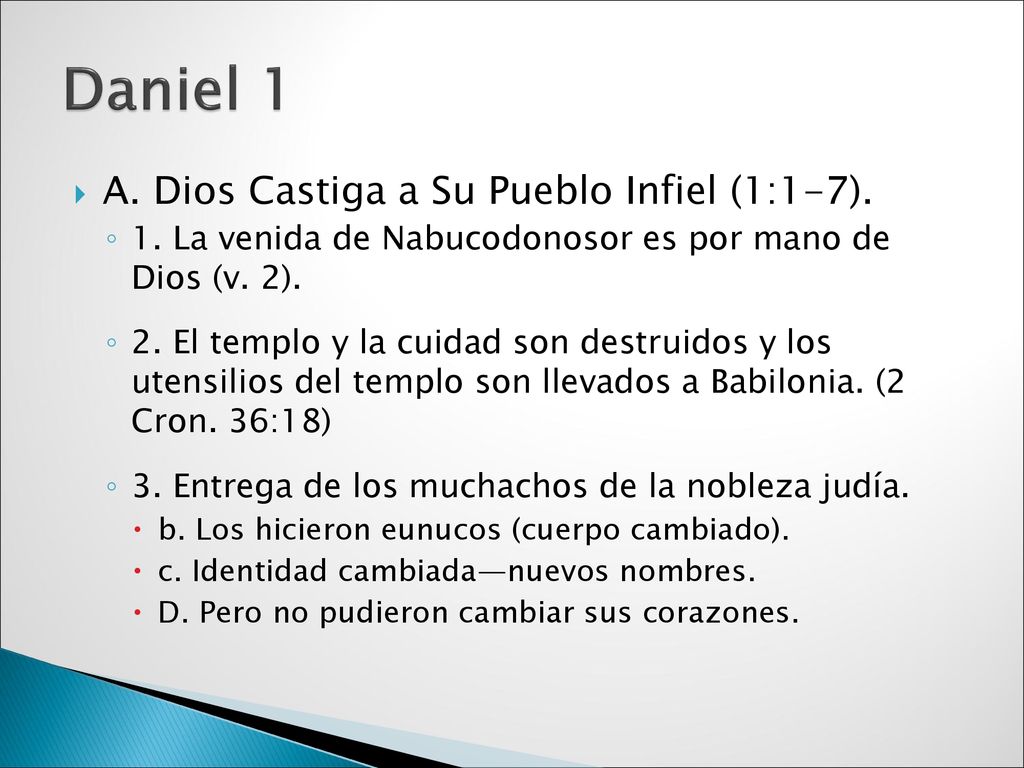 Daniel 1

A. Dios Castiga a Su Pueblo Infiel (1:1-7).

1. La venida de Nabucodonosor es por mano de Dios (v. 2).

2. El templo y la cuidad son destruidos y los utensilios del templo son llevados a Babilonia. (2 Cron. 36:18)

3. Entrega de los muchachos de la nobleza judía.

b. Los hicieron eunucos (cuerpo cambiado).

c. Identidad cambiada—nuevos nombres.

D. Pero no pudieron cambiar sus corazones.